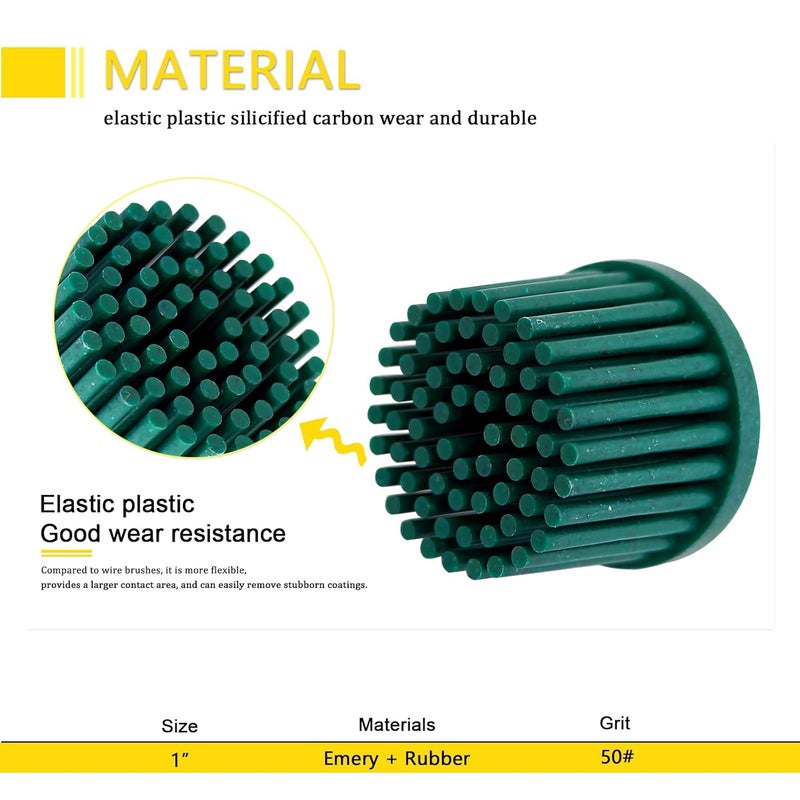 MATERIAL

elastic plastic silicified carbon wear and durable

Elastic plastic
Good wear resistance

Compared to wire brushes, it is more flexible, provides a larger contact area, and can easily remove stubborn coatings.

| Size | Materials | Grit |
|---|---|---|
| 1” | Emery + Rubber | 50# |